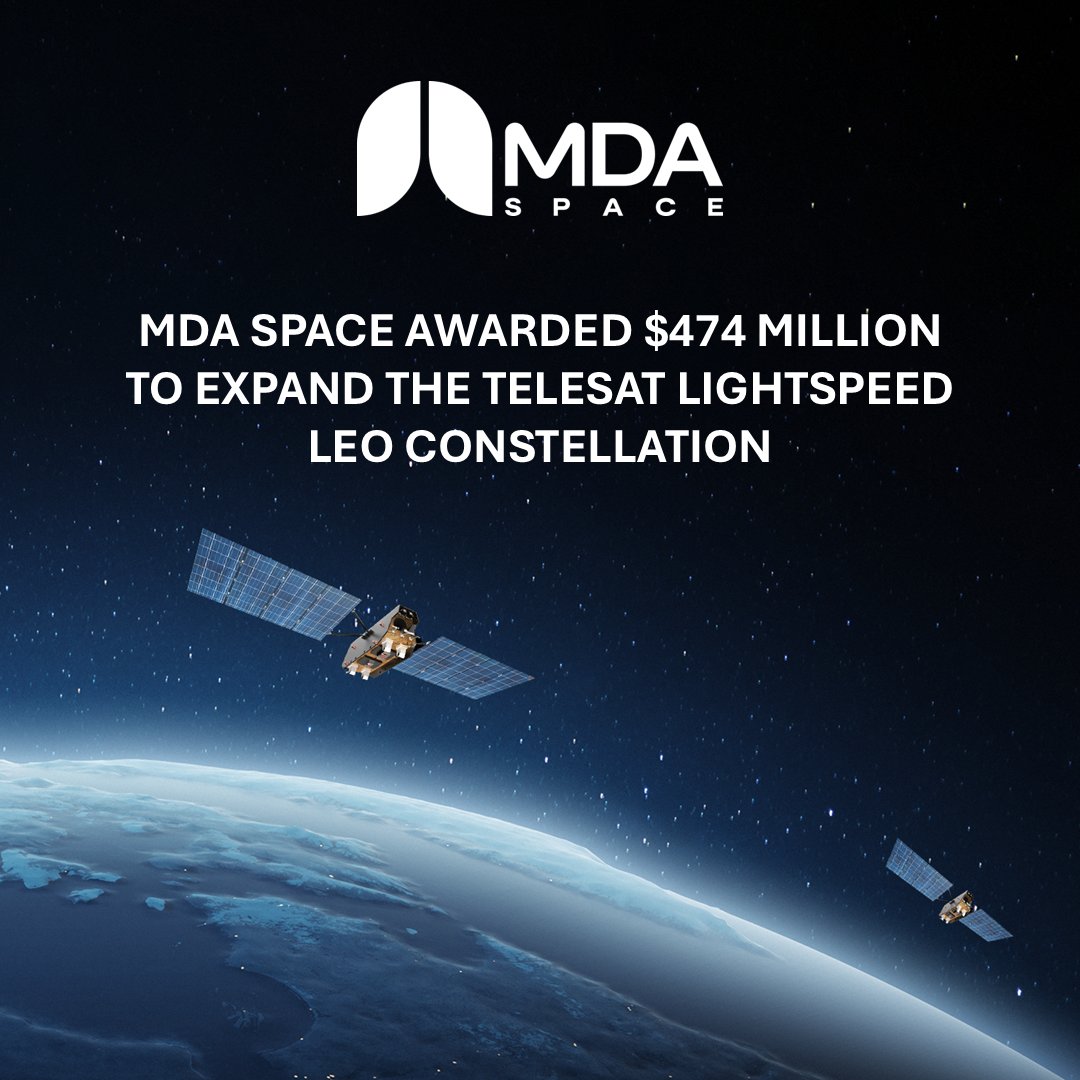 MDA
SPACE

MDA SPACE AWARDED \$474 MILLION TO EXPAND THE TELESAT LIGHTSPEED LEO CONSTELLATION